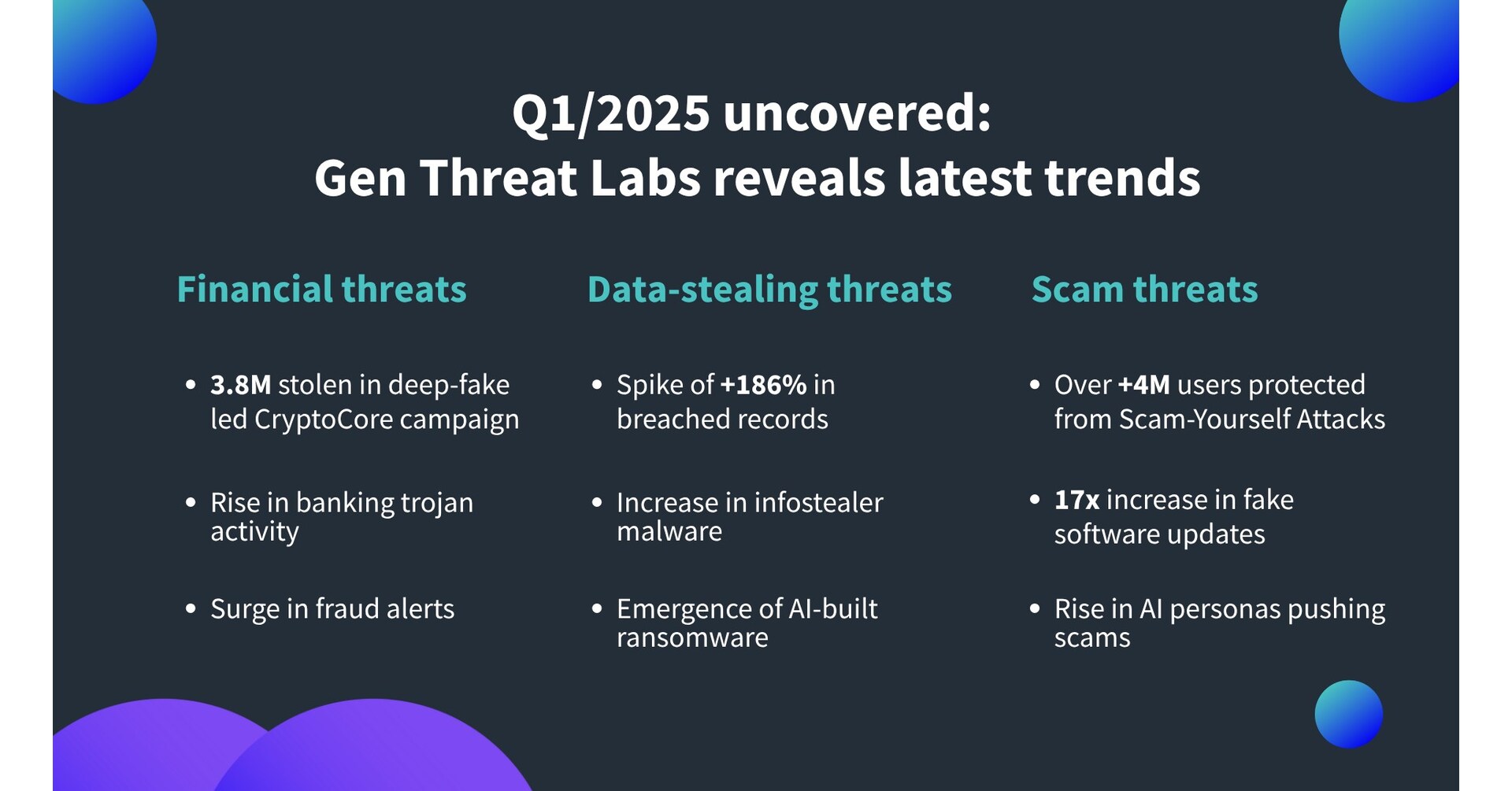 Q1/2025 uncovered:
Gen Threat Labs reveals latest trends

Financial threats

• 3.8M stolen in deep-fake led CryptoCore campaign

• Rise in banking trojan activity

• Surge in fraud alerts

Data-stealing threats

• Spike of +186% in breached records

• Increase in infostealer malware

• Emergence of AI-built ransomware

Scam threats

• Over +4M users protected from Scam-Yourself Attacks

• 17x increase in fake software updates

• Rise in AI personas pushing scams